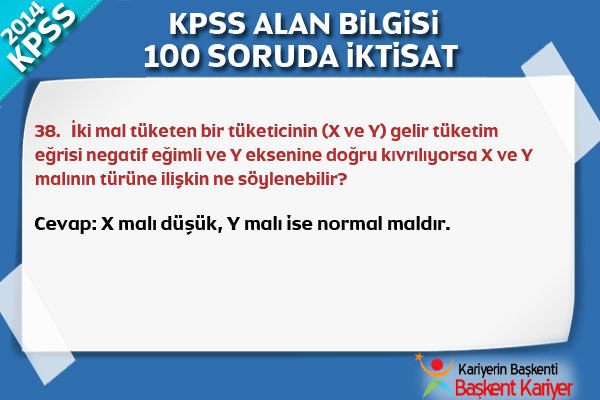 2014 KPSS

KPSS ALAN BİLGİSİ
100 SORUDA İKTİSAT

38. İki mal tüketen bir tüketicinin (X ve Y) gelir tüketim eğrisi negatif eğimli ve Y eksenine doğru kıvrılıyorsa X ve Y malının türüne ilişkin ne söylenebilir?

Cevap: X malı düşük, Y malı ise normal maldır.

Kariyerin Başkenti
Başkent Kariyer